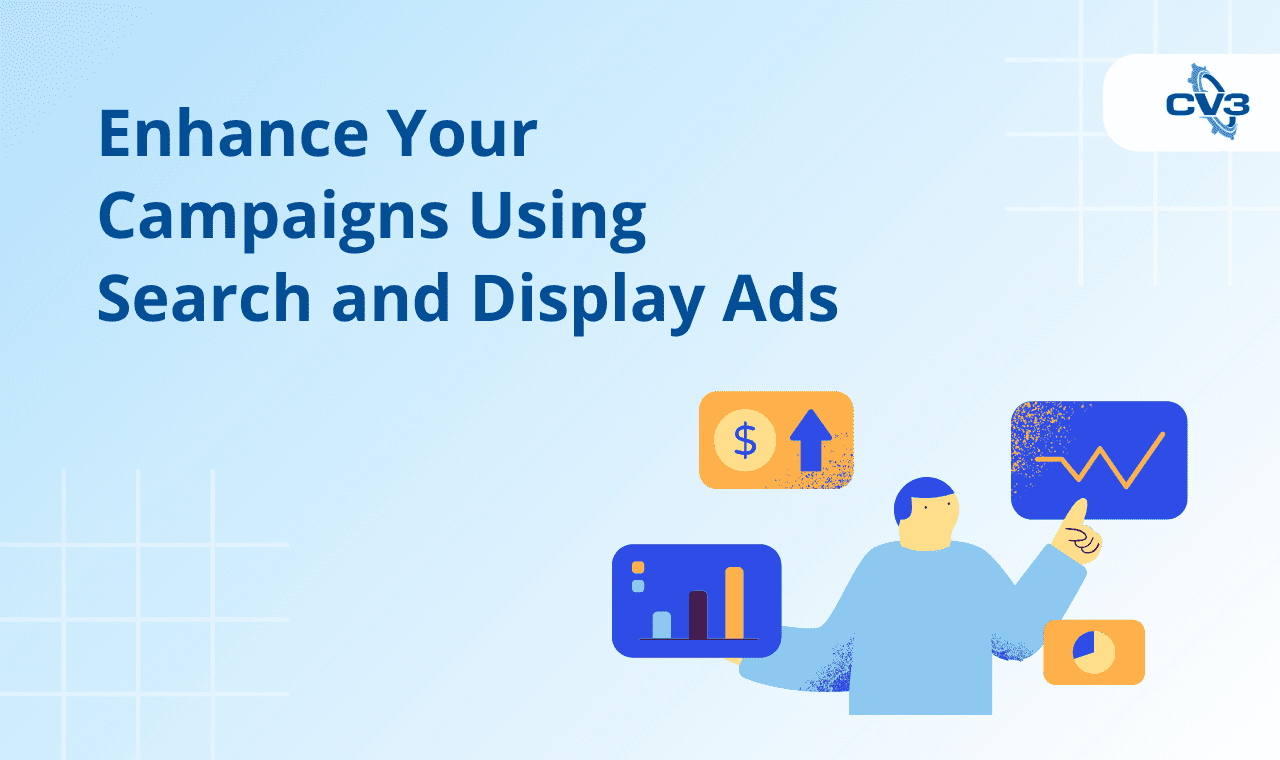 Enhance Your Campaigns Using Search and Display Ads

CV3

$